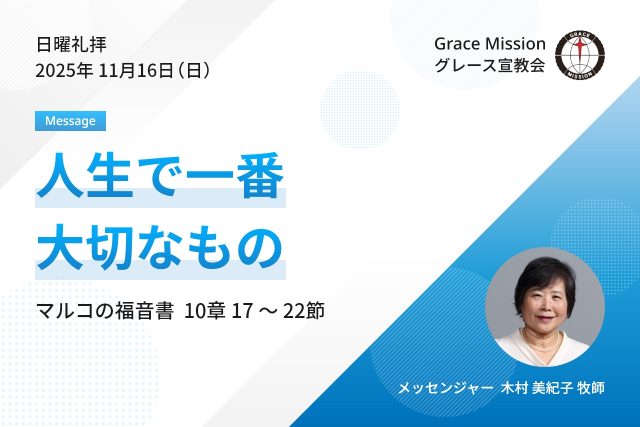 日曜礼拝
2025年 11月16日（日）

Grace Mission
グレース宣教会

GRACE
MISSION

Message

人生で一番
大切なもの

マルコの福音書 10章 17 ～ 22節

メッセンジャー 木村 美紀子 牧師